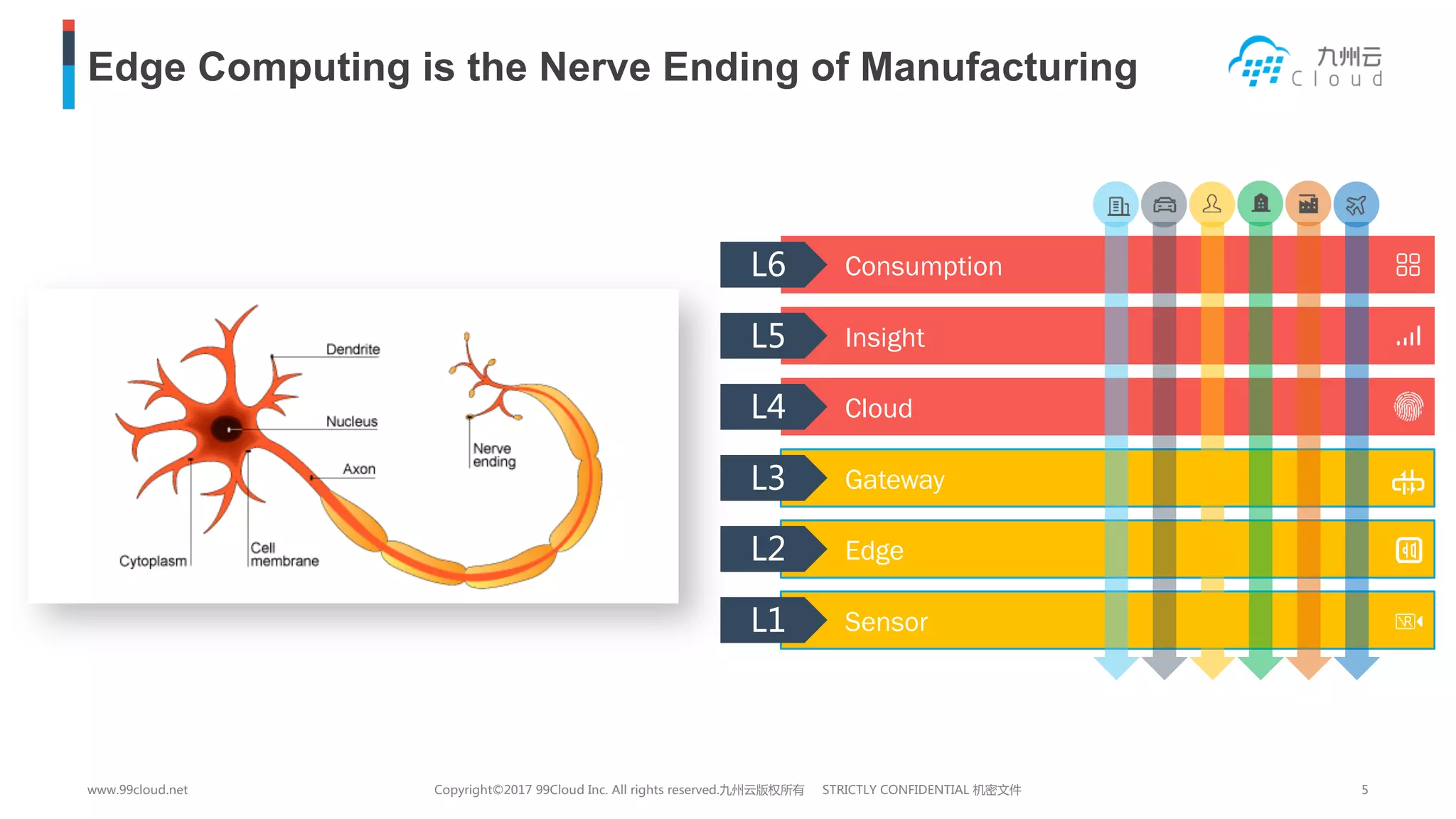 Edge Computing is the Nerve Ending of Manufacturing

九州云 Cloud

Dendrite
Nucleus
Axon
Nerve ending
Cytoplasm
Cell membrane

L6 Consumption
L5 Insight
L4 Cloud
L3 Gateway
L2 Edge
L1 Sensor

www.99cloud.net Copyright©2017 99Cloud Inc. All rights reserved.九州云版权所有 STRICTLY CONFIDENTIAL 机密文件 5